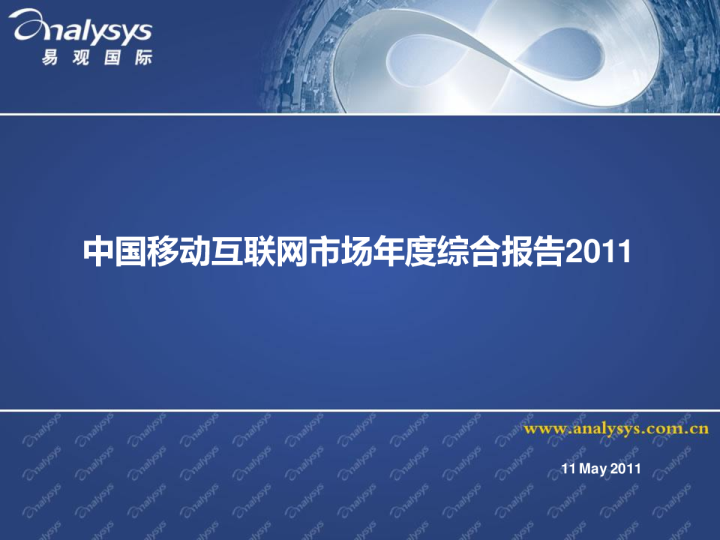 analysys
易观国际

中国移动互联网市场年度综合报告2011

www.analysys.com.cn

11 May 2011